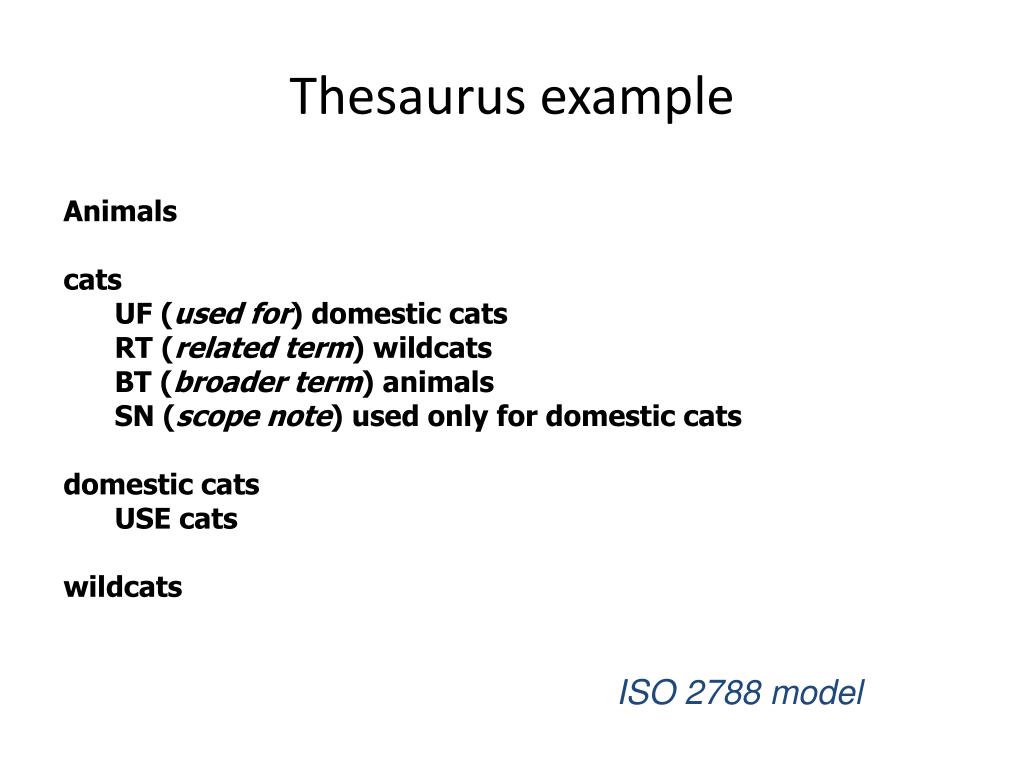 Thesaurus example

Animals

cats
UF (used for) domestic cats
RT (related term) wildcats
BT (broader term) animals
SN (scope note) used only for domestic cats

domestic cats
USE cats

wildcats

ISO 2788 model